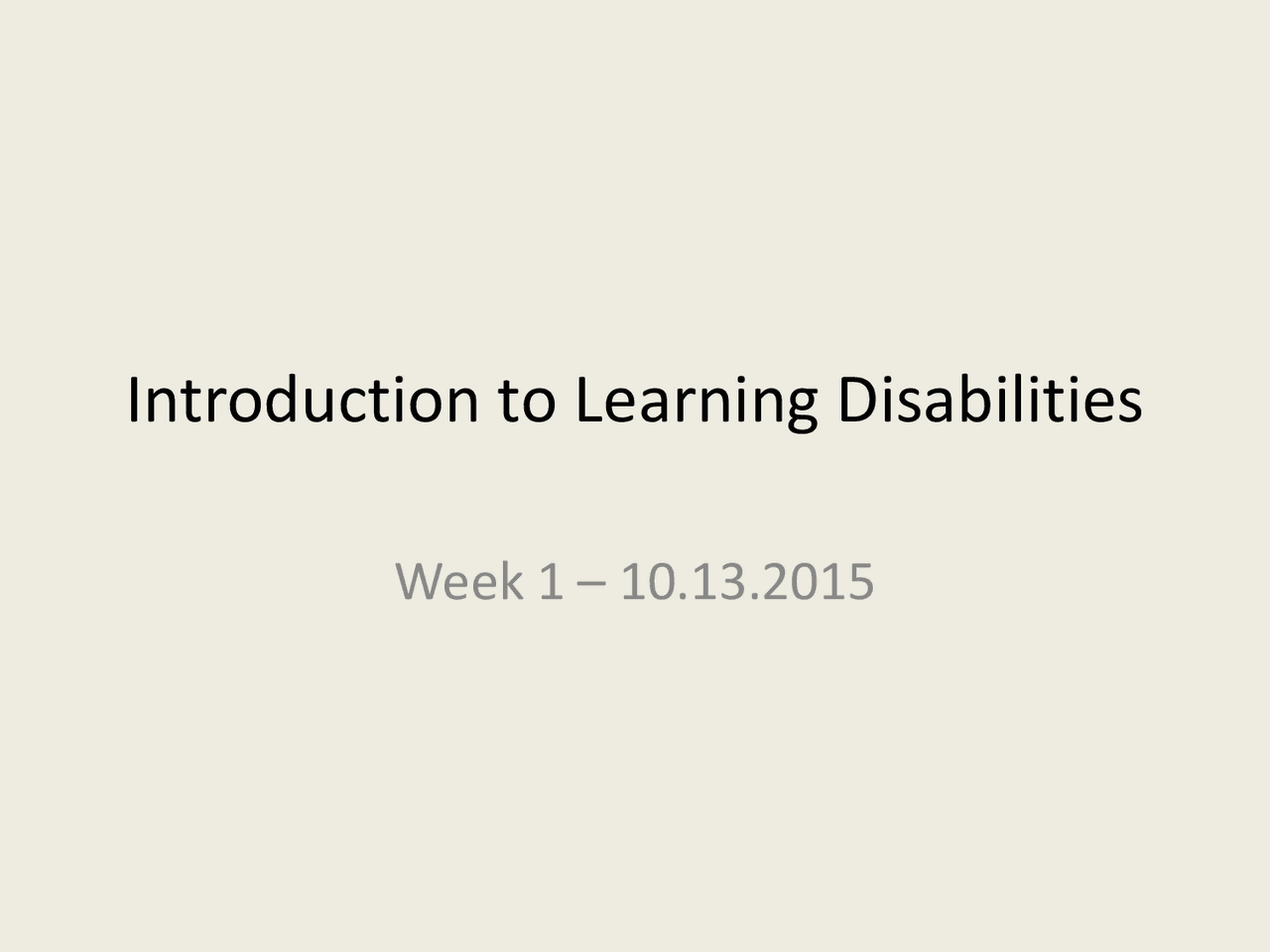 Introduction to Learning Disabilities

Week 1 – 10.13.2015